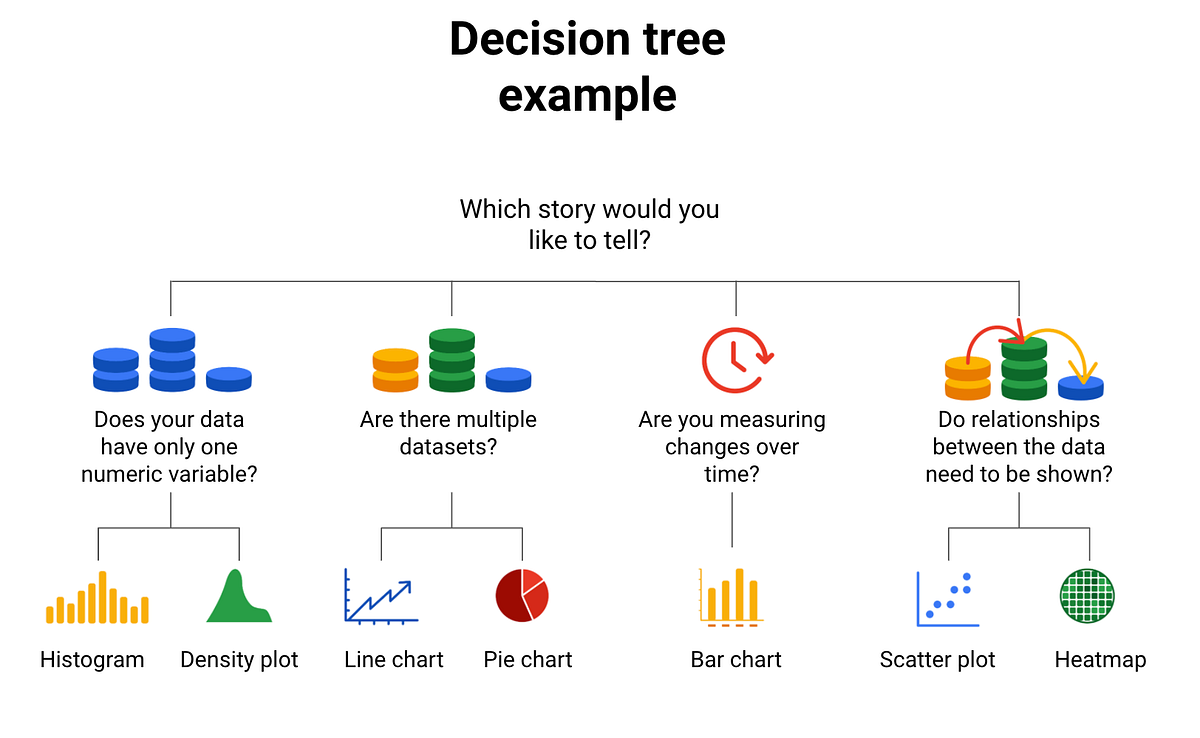 Decision tree example

Which story would you like to tell?

Does your data have only one numeric variable?

Are there multiple datasets?

Are you measuring changes over time?

Do relationships between the data need to be shown?

Histogram

Density plot

Line chart

Pie chart

Bar chart

Scatter plot

Heatmap